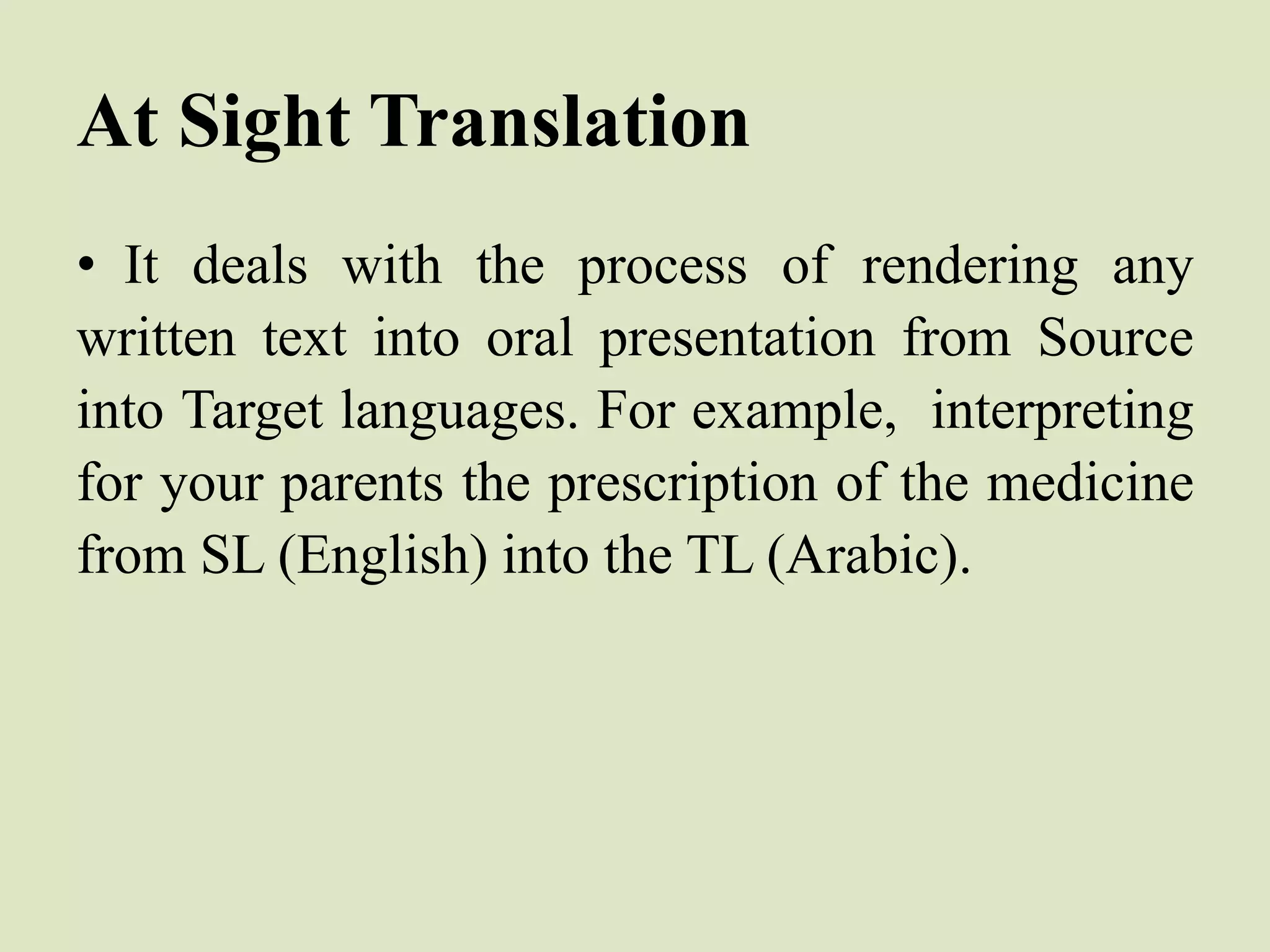 At Sight Translation

• It deals with the process of rendering any written text into oral presentation from Source into Target languages. For example, interpreting for your parents the prescription of the medicine from SL (English) into the TL (Arabic).